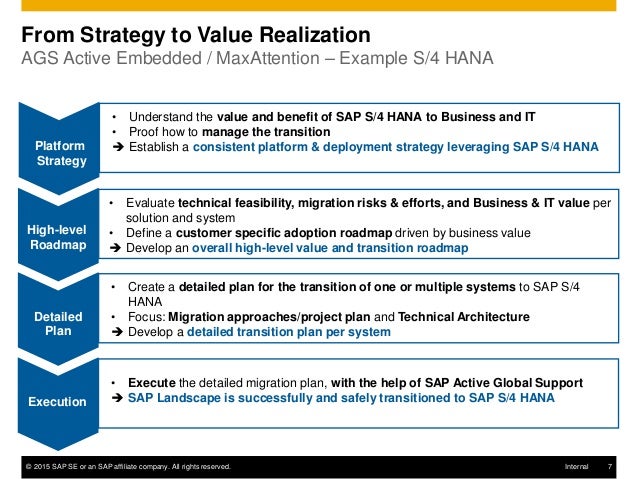 From Strategy to Value Realization
AGS Active Embedded / MaxAttention – Example S/4 HANA

Platform Strategy

• Understand the value and benefit of SAP S/4 HANA to Business and IT
• Proof how to manage the transition
➔ Establish a consistent platform & deployment strategy leveraging SAP S/4 HANA

High-level Roadmap

• Evaluate technical feasibility, migration risks & efforts, and Business & IT value per solution and system
• Define a customer specific adoption roadmap driven by business value
➔ Develop an overall high-level value and transition roadmap

Detailed Plan

• Create a detailed plan for the transition of one or multiple systems to SAP S/4 HANA
• Focus: Migration approaches/project plan and Technical Architecture
➔ Develop a detailed transition plan per system

Execution

• Execute the detailed migration plan, with the help of SAP Active Global Support
➔ SAP Landscape is successfully and safely transitioned to SAP S/4 HANA

© 2015 SAP SE or an SAP affiliate company. All rights reserved. Internal 7